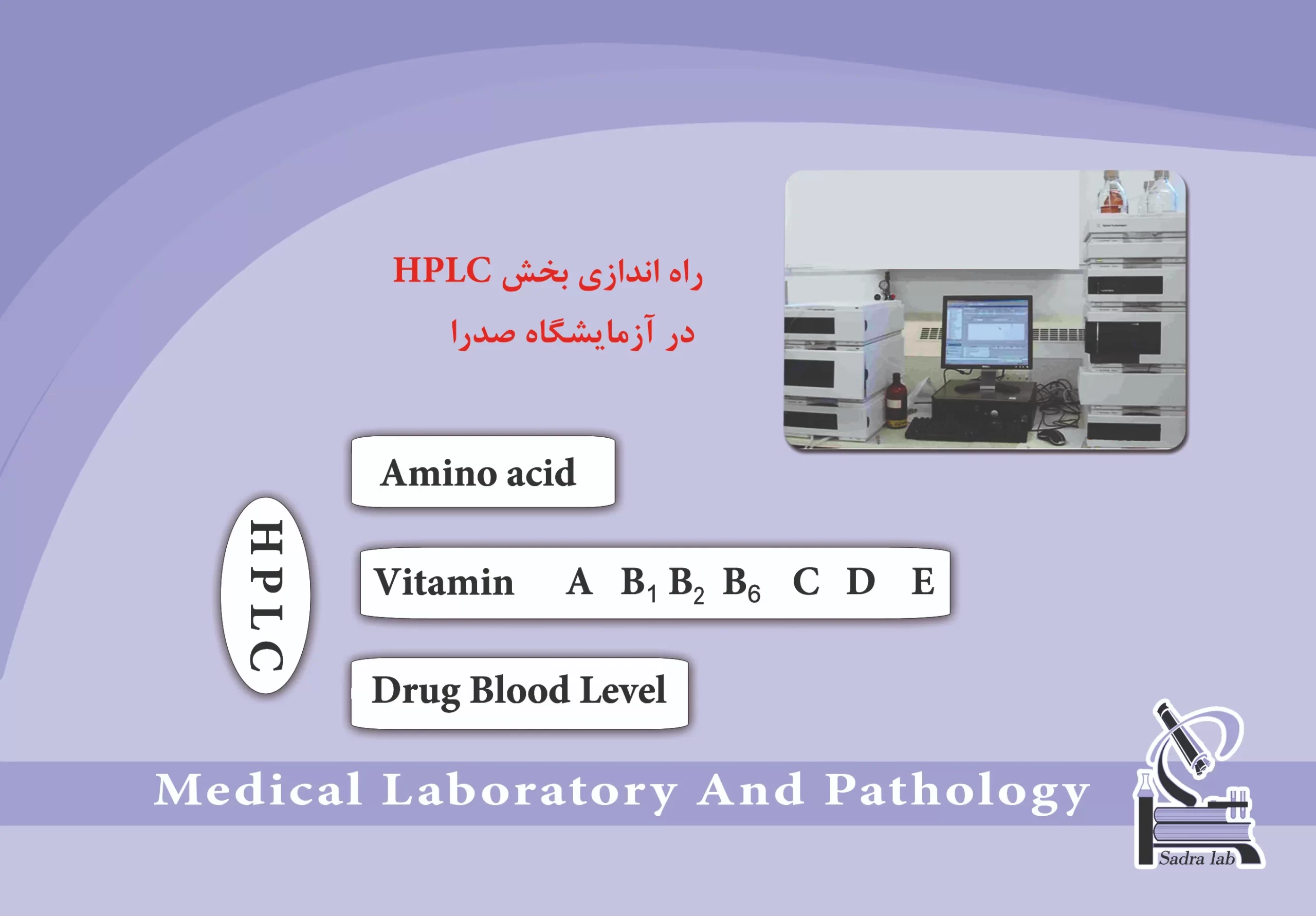 راه اندازی بخش HPLC
در آزمایشگاه صدرا

HPLC

Amino acid

Vitamin A $B_1$ $B_2$ $B_6$ C D E

Drug Blood Level

Medical Laboratory And Pathology

Sadra lab